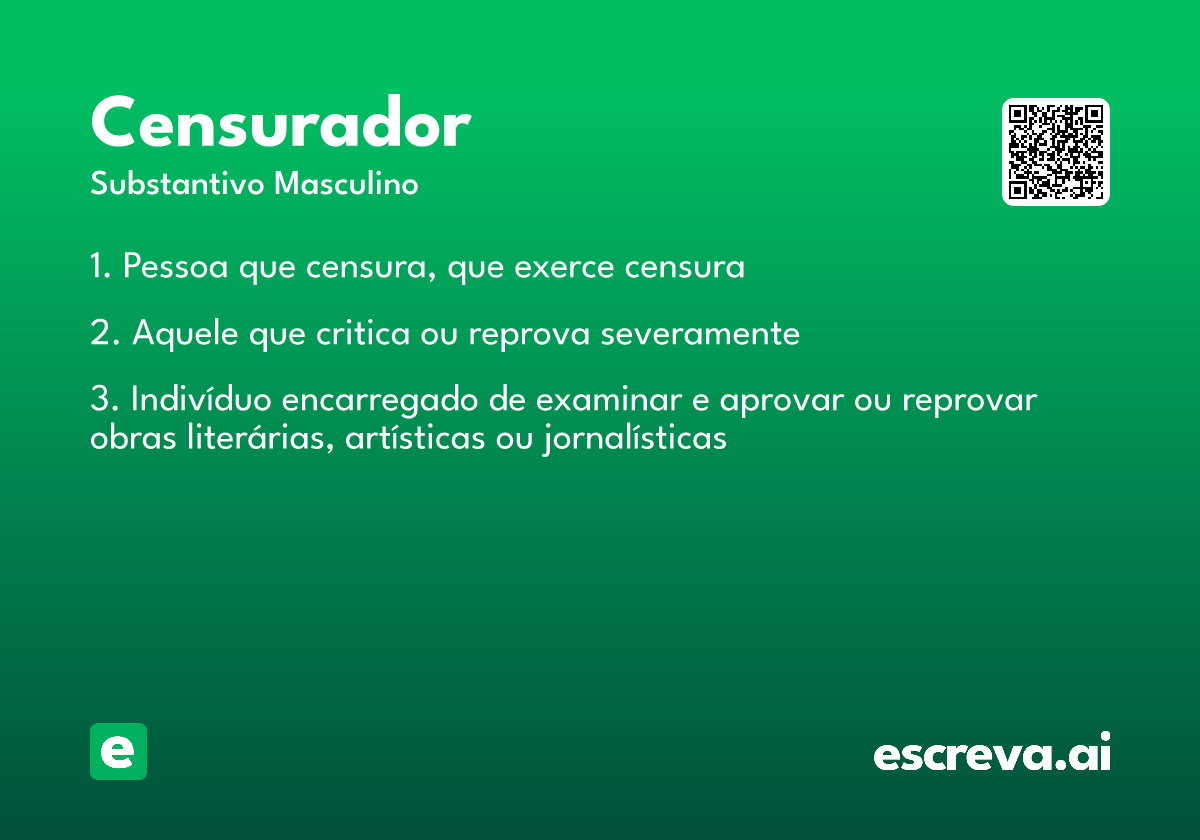 Censurador
Substantivo Masculino

1. Pessoa que censura, que exerce censura

2. Aquele que critica ou reprova severamente

3. Indivíduo encarregado de examinar e aprovar ou reprovar obras literárias, artísticas ou jornalísticas

e

escreva.ai